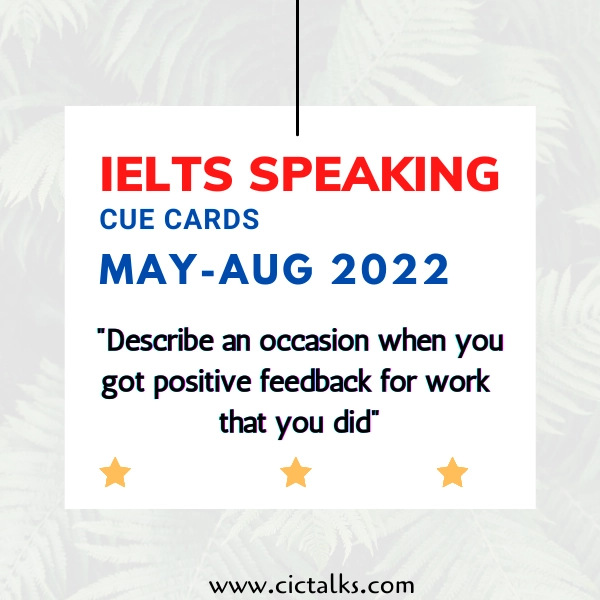 IELTS SPEAKING
CUE CARDS
MAY-AUG 2022

"Describe an occasion when you got positive feedback for work that you did"

www.cictalks.com